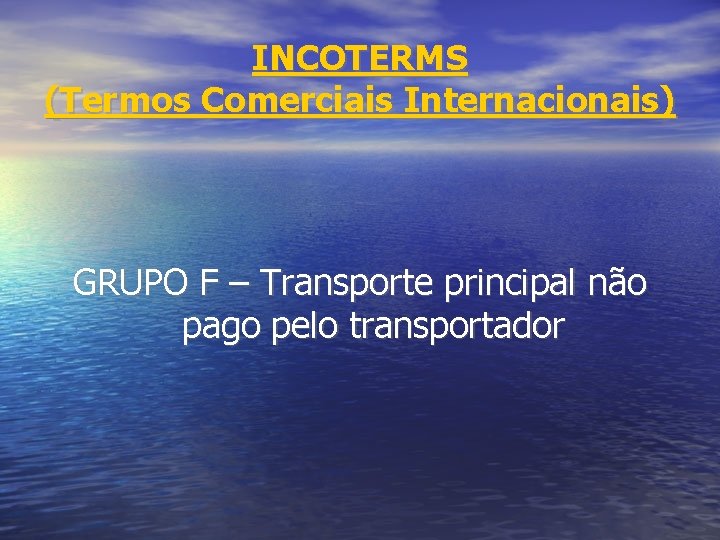 INCOTERMS
(Termos Comerciais Internacionais)

GRUPO F – Transporte principal não pago pelo transportador